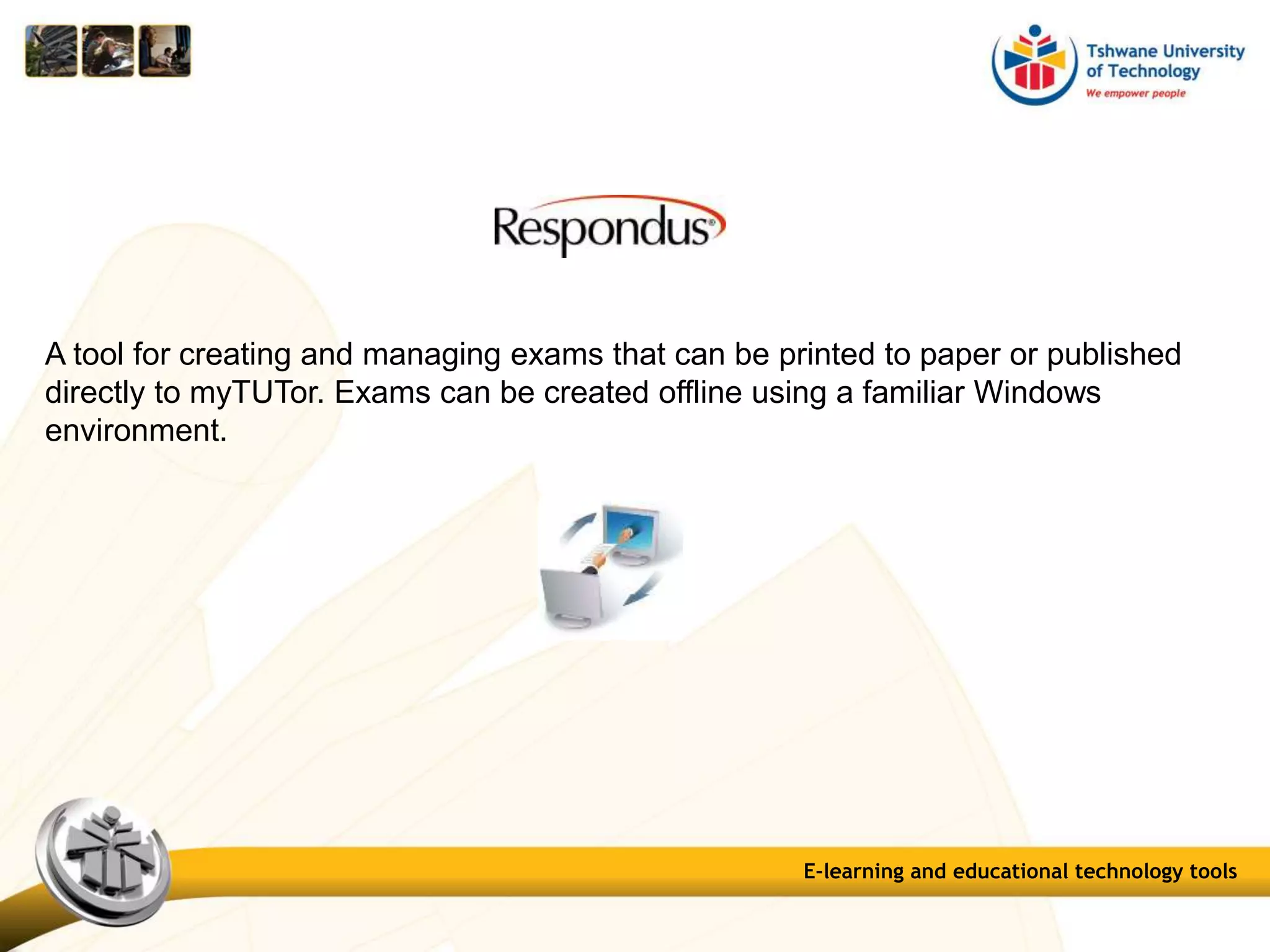 Tshwane University of Technology
We empower people

Respondus®

A tool for creating and managing exams that can be printed to paper or published directly to myTUTor. Exams can be created offline using a familiar Windows environment.

E-learning and educational technology tools